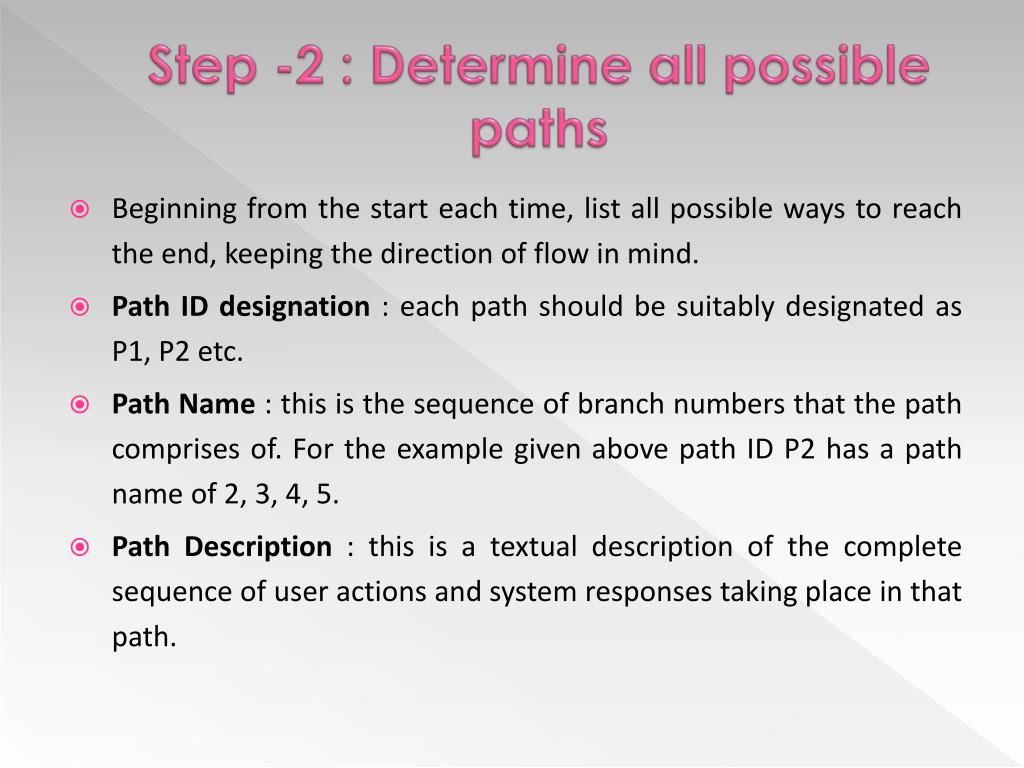 Step -2 : Determine all possible paths

Beginning from the start each time, list all possible ways to reach the end, keeping the direction of flow in mind.

Path ID designation : each path should be suitably designated as P1, P2 etc.

Path Name : this is the sequence of branch numbers that the path comprises of. For the example given above path ID P2 has a path name of 2, 3, 4, 5.

Path Description : this is a textual description of the complete sequence of user actions and system responses taking place in that path.